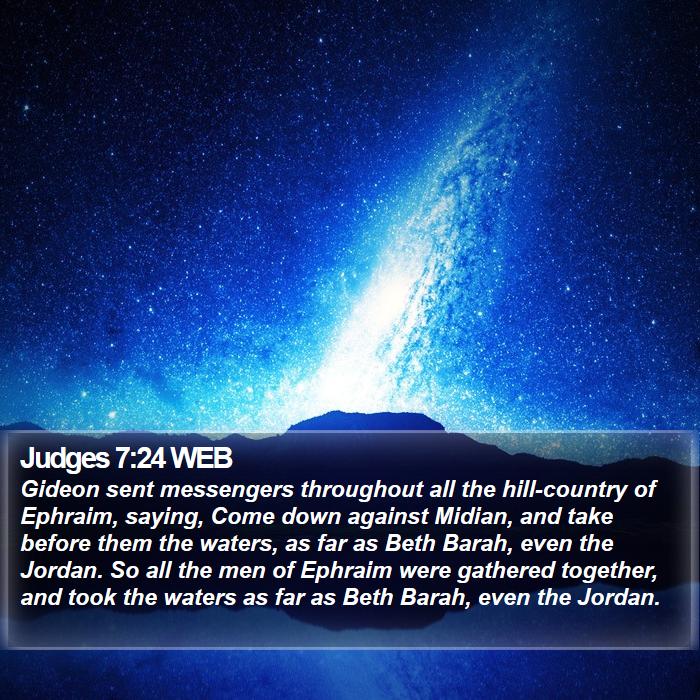 Judges 7:24 WEB

Gideon sent messengers throughout all the hill-country of Ephraim, saying, Come down against Midian, and take before them the waters, as far as Beth Barah, even the Jordan. So all the men of Ephraim were gathered together, and took the waters as far as Beth Barah, even the Jordan.